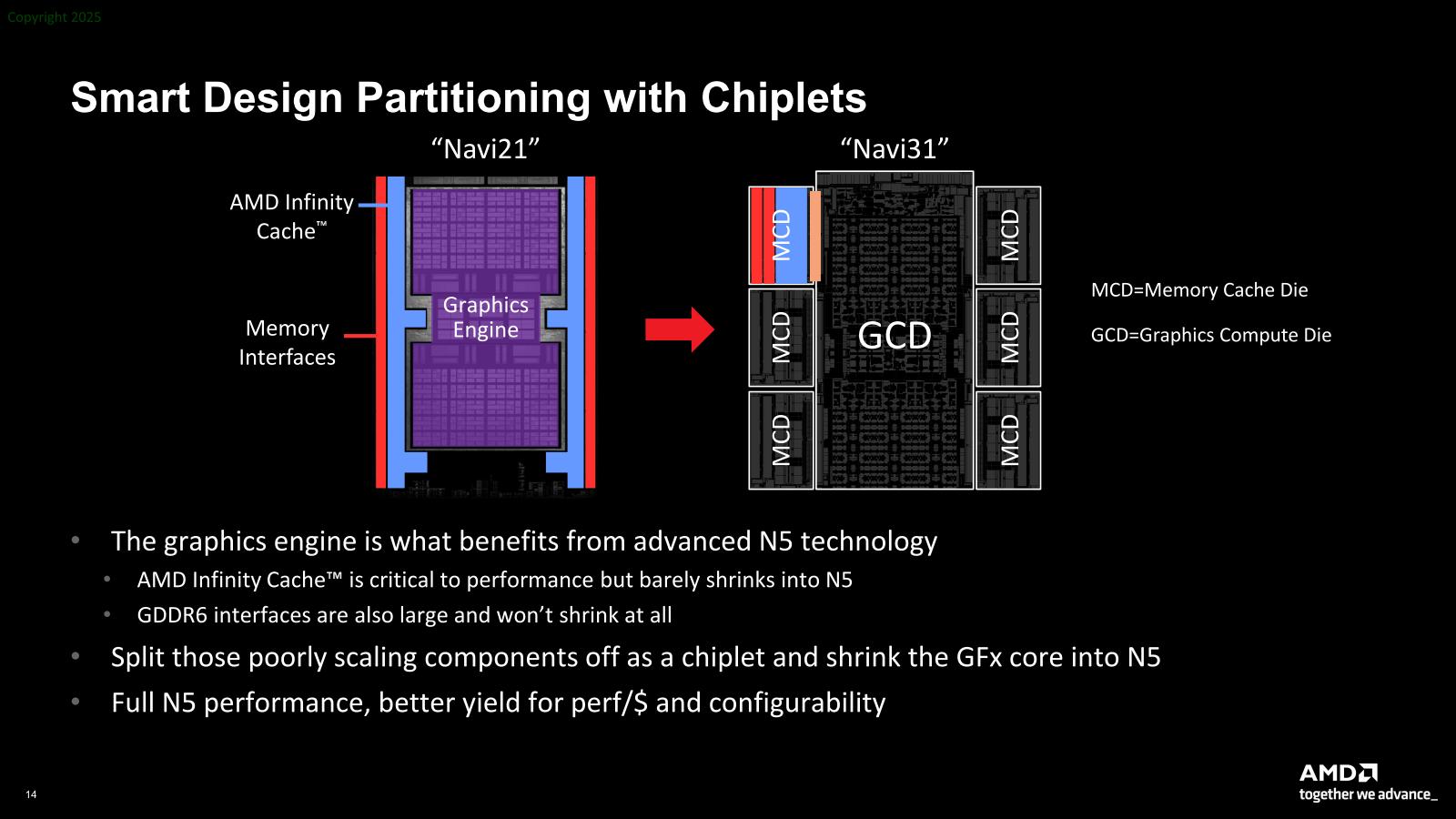 Copyright 2025

Smart Design Partitioning with Chiplets

“Navi21”

AMD Infinity Cache™

Memory Interfaces

Graphics Engine

“Navi31”

MCD

MCD

MCD

GCD

MCD

MCD

MCD

MCD=Memory Cache Die

GCD=Graphics Compute Die

• The graphics engine is what benefits from advanced N5 technology
  • AMD Infinity Cache™ is critical to performance but barely shrinks into N5
  • GDDR6 interfaces are also large and won’t shrink at all
• Split those poorly scaling components off as a chiplet and shrink the GFx core into N5
• Full N5 performance, better yield for perf/$ and configurability

14

AMD
together we advance_